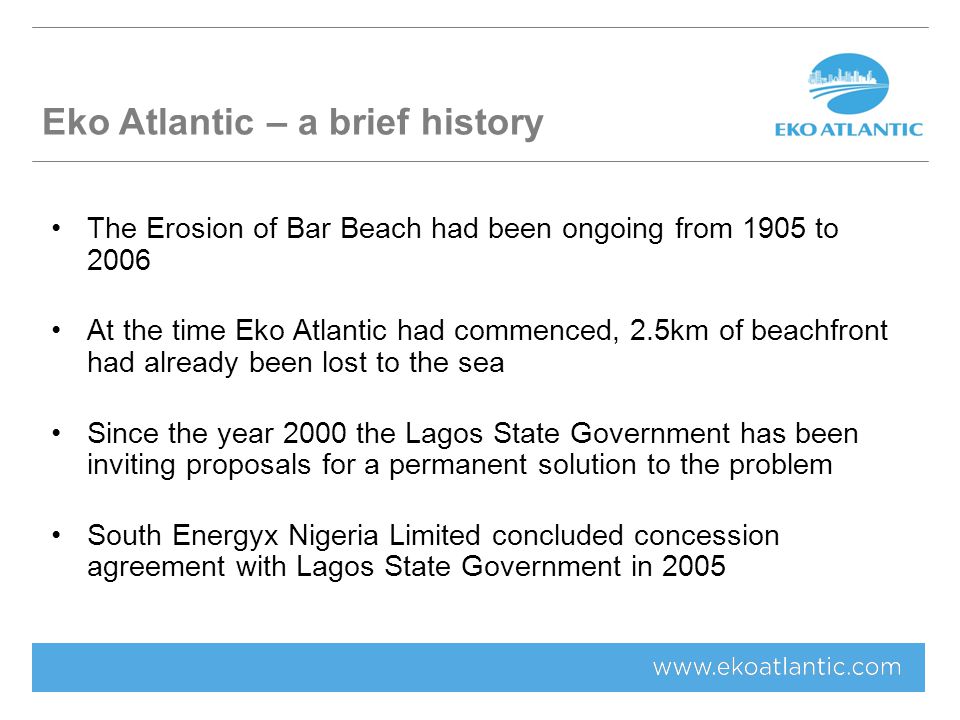 Eko Atlantic – a brief history

EKO ATLANTIC

• The Erosion of Bar Beach had been ongoing from 1905 to 2006

• At the time Eko Atlantic had commenced, 2.5km of beachfront had already been lost to the sea

• Since the year 2000 the Lagos State Government has been inviting proposals for a permanent solution to the problem

• South Energyx Nigeria Limited concluded concession agreement with Lagos State Government in 2005

www.ekoatlantic.com